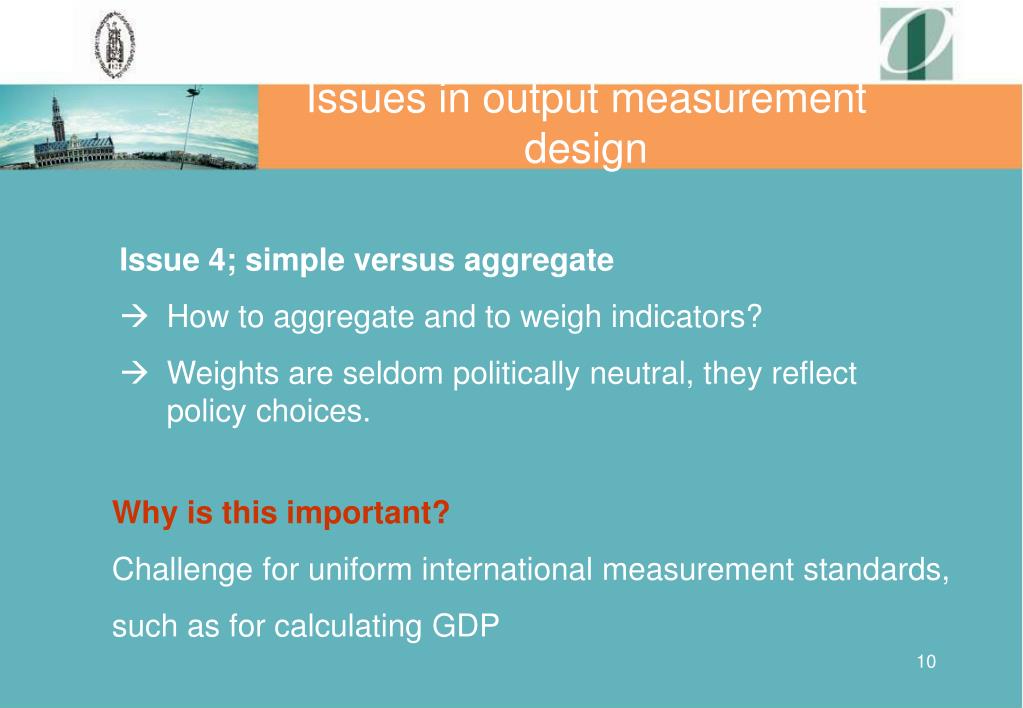 Issues in output measurement design

Issue 4; simple versus aggregate

→ How to aggregate and to weigh indicators?

→ Weights are seldom politically neutral, they reflect policy choices.

Why is this important?

Challenge for uniform international measurement standards, such as for calculating GDP

10